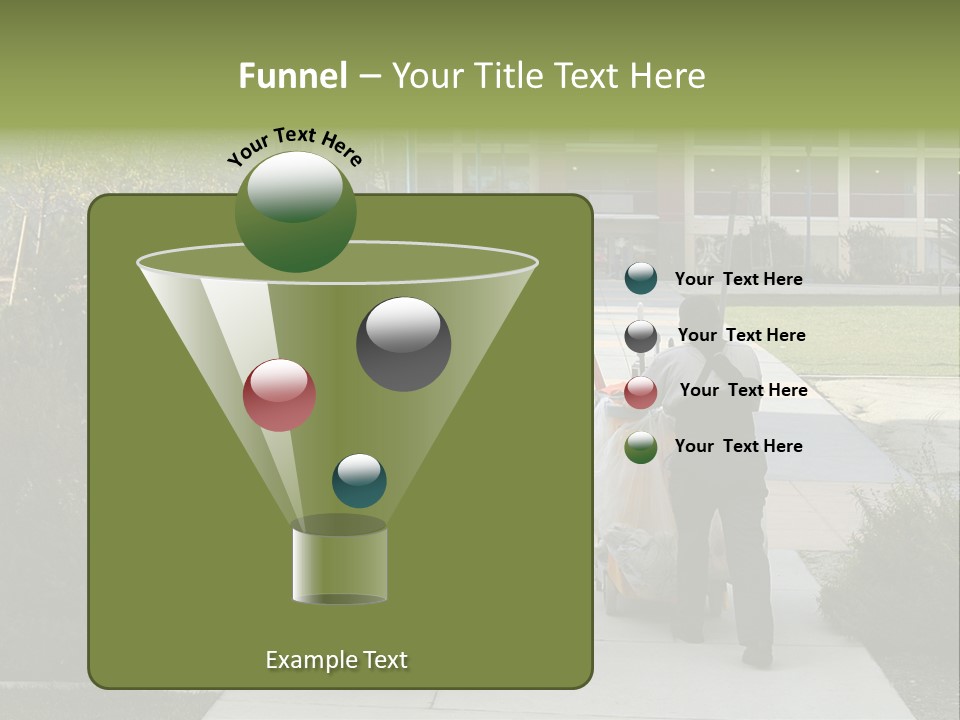 Funnel – Your Title Text Here

Your Text Here

Your Text Here

Your Text Here

Your Text Here

Your Text Here

Example Text